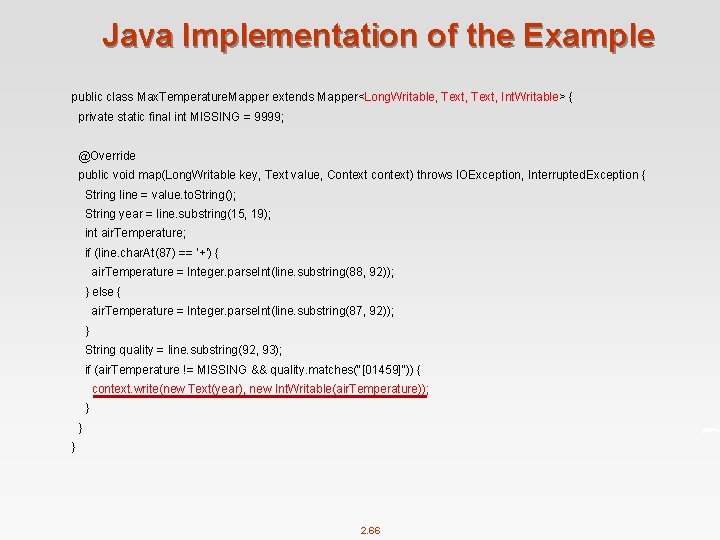 Java Implementation of the Example

public class MaxTemperatureMapper extends Mapper<LongWritable, Text, Text, IntWritable> {
private static final int MISSING = 9999;

@Override
public void map(LongWritable key, Text value, Context context) throws IOException, InterruptedException {
String line = value.toString();
String year = line.substring(15, 19);
int airTemperature;
if (line.charAt(87) == '+') {
airTemperature = Integer.parseInt(line.substring(88, 92));
} else {
airTemperature = Integer.parseInt(line.substring(87, 92));
}
String quality = line.substring(92, 93);
if (airTemperature != MISSING && quality.matches("[01459]")) {
context.write(new Text(year), new IntWritable(airTemperature));
}
}
}

2.66